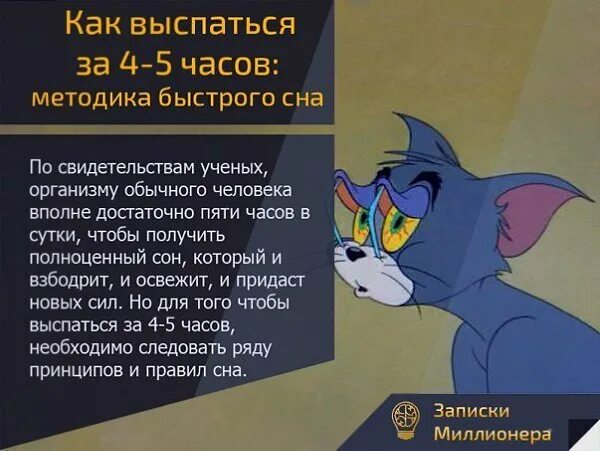 Как выспаться за 4-5 часов: методика быстрого сна

По свидетельствам ученых, организму обычного человека вполне достаточно пяти часов в сутки, чтобы получить полноценный сон, который и взбодрит, и освежит, и придаст новых сил. Но для того чтобы выспаться за 4-5 часов, необходимо следовать ряду принципов и правил сна.

Записки Миллионера